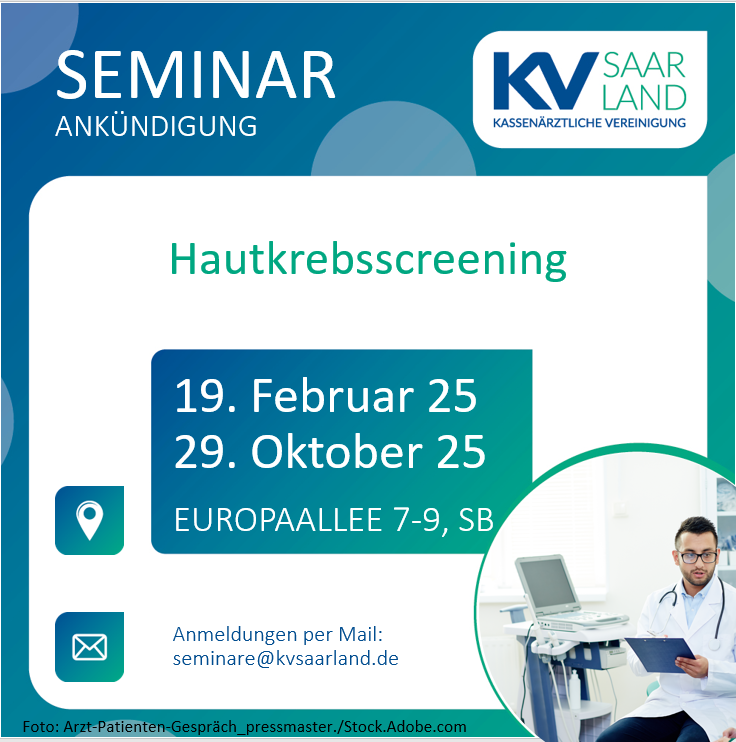 SEMINAR
ANKÜNDIGUNG

KV SAAR LAND
KASSENÄRZTLICHE VEREINIGUNG

Hautkrebsscreening

19. Februar 25
29. Oktober 25

EUROPAALLEE 7-9, SB

Anmeldungen per Mail:
seminare@kvsaarland.de

Foto: Arzt-Patienten-Gespräch_pressmaster./Stock.Adobe.com